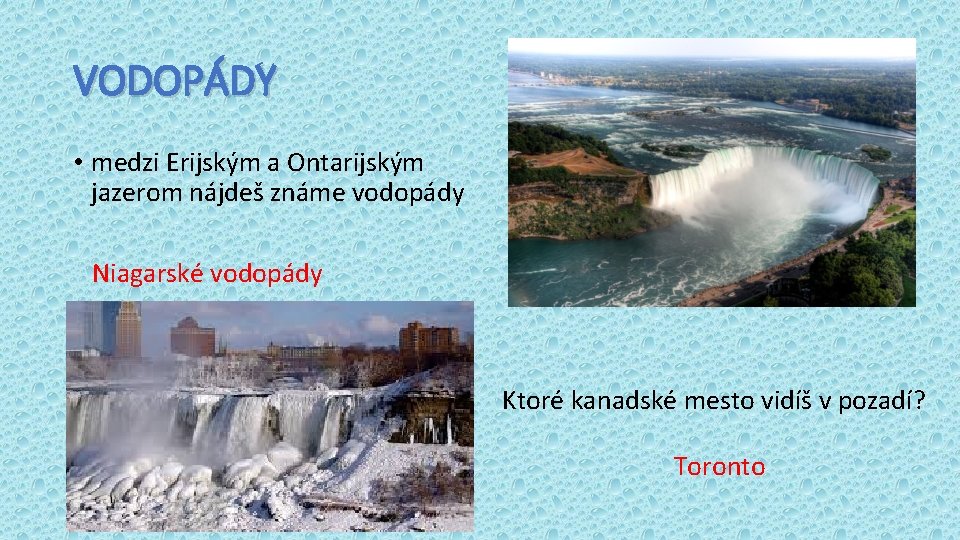 VODOPÁDY

• medzi Erijským a Ontarijským jazerom nájdeš známe vodopády

Niagarské vodopády

Ktoré kanadské mesto vidíš v pozadí?

Toronto